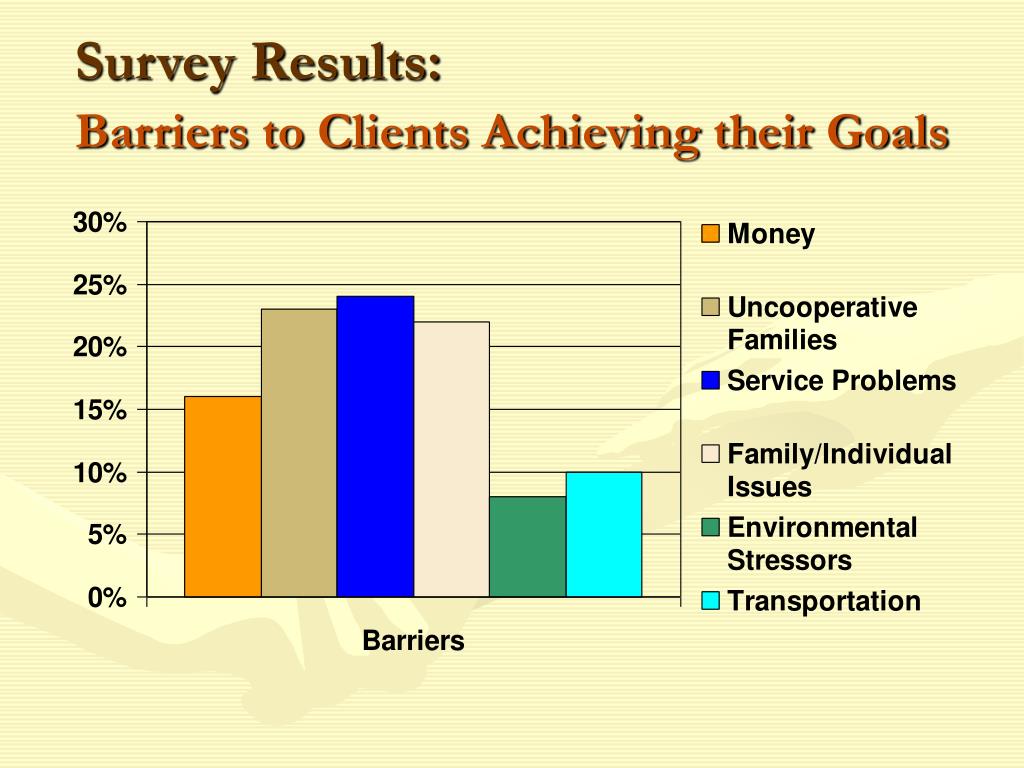 Survey Results:
Barriers to Clients Achieving their Goals

30%
25%
20%
15%
10%
5%
0%

Barriers

Money
Uncooperative Families
Service Problems
Family/Individual Issues
Environmental Stressors
Transportation